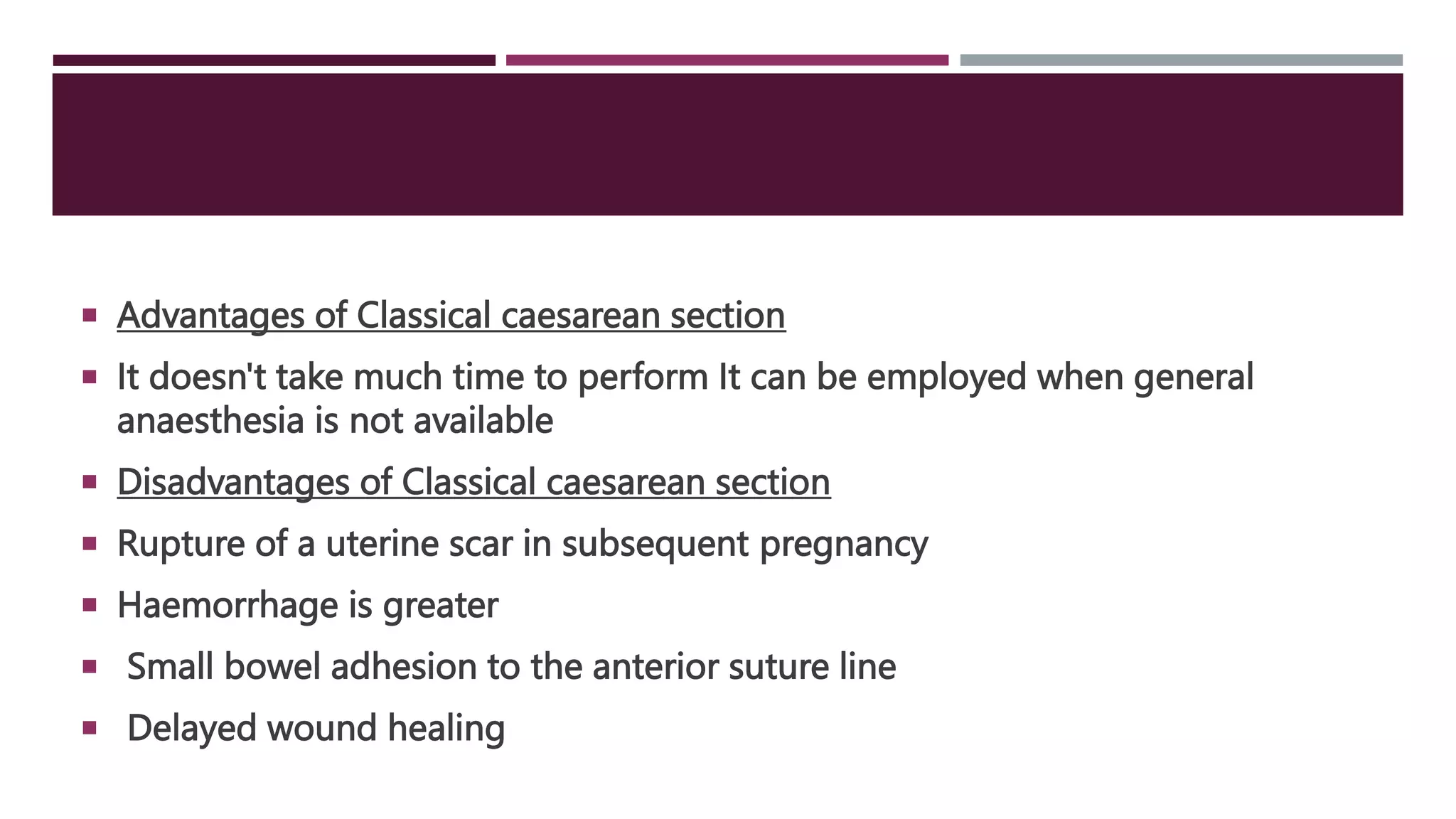 ▪ Advantages of Classical caesarean section

▪ It doesn't take much time to perform It can be employed when general anaesthesia is not available

▪ Disadvantages of Classical caesarean section

▪ Rupture of a uterine scar in subsequent pregnancy

▪ Haemorrhage is greater

▪ Small bowel adhesion to the anterior suture line

▪ Delayed wound healing